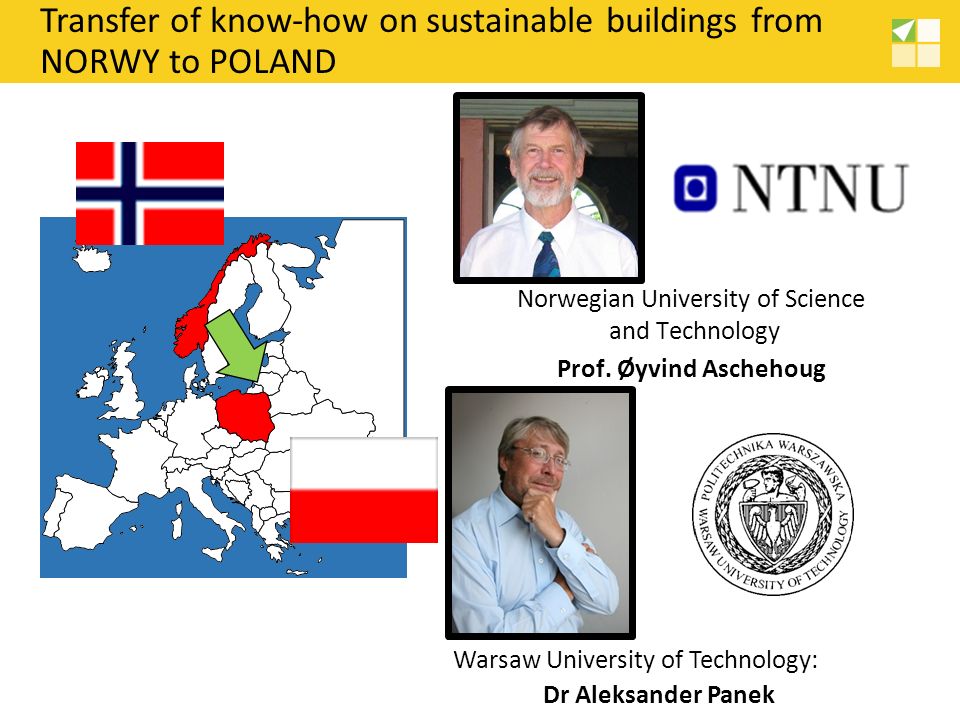 Transfer of know-how on sustainable buildings from NORWY to POLAND

NTNU

Norwegian University of Science and Technology

Prof. Øyvind Aschehoug

POLITECHNIKA WARSZAWSKA
WARSAW UNIVERSITY OF TECHNOLOGY

Warsaw University of Technology:

Dr Aleksander Panek